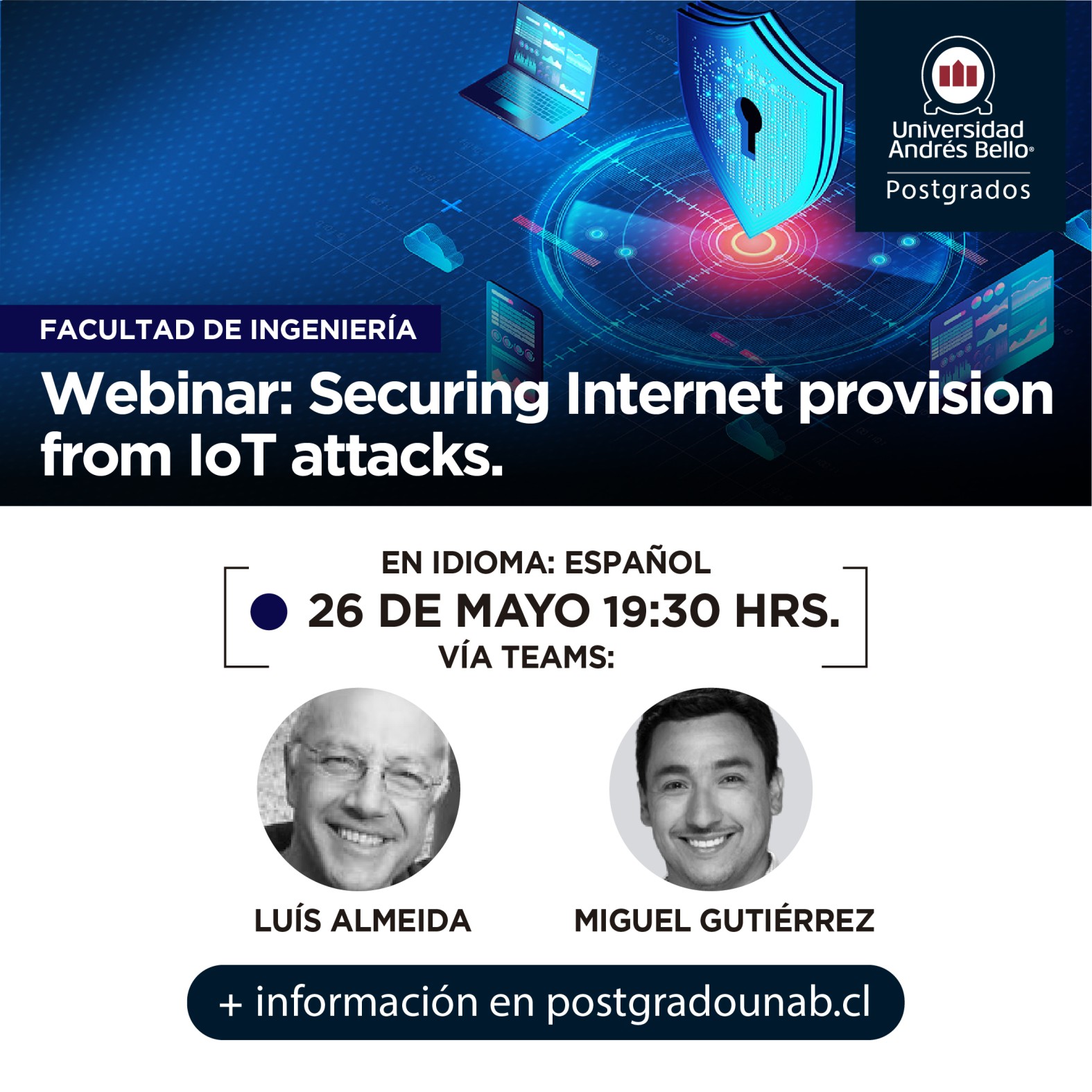 Universidad Andrés Bello®
Postgrados

FACULTAD DE INGENIERÍA

Webinar: Securing Internet provision from IoT attacks.

EN IDIOMA: ESPAÑOL
26 DE MAYO 19:30 HRS.
VÍA TEAMS:

LUÍS ALMEIDA

MIGUEL GUTIÉRREZ

+ información en postgradounab.cl